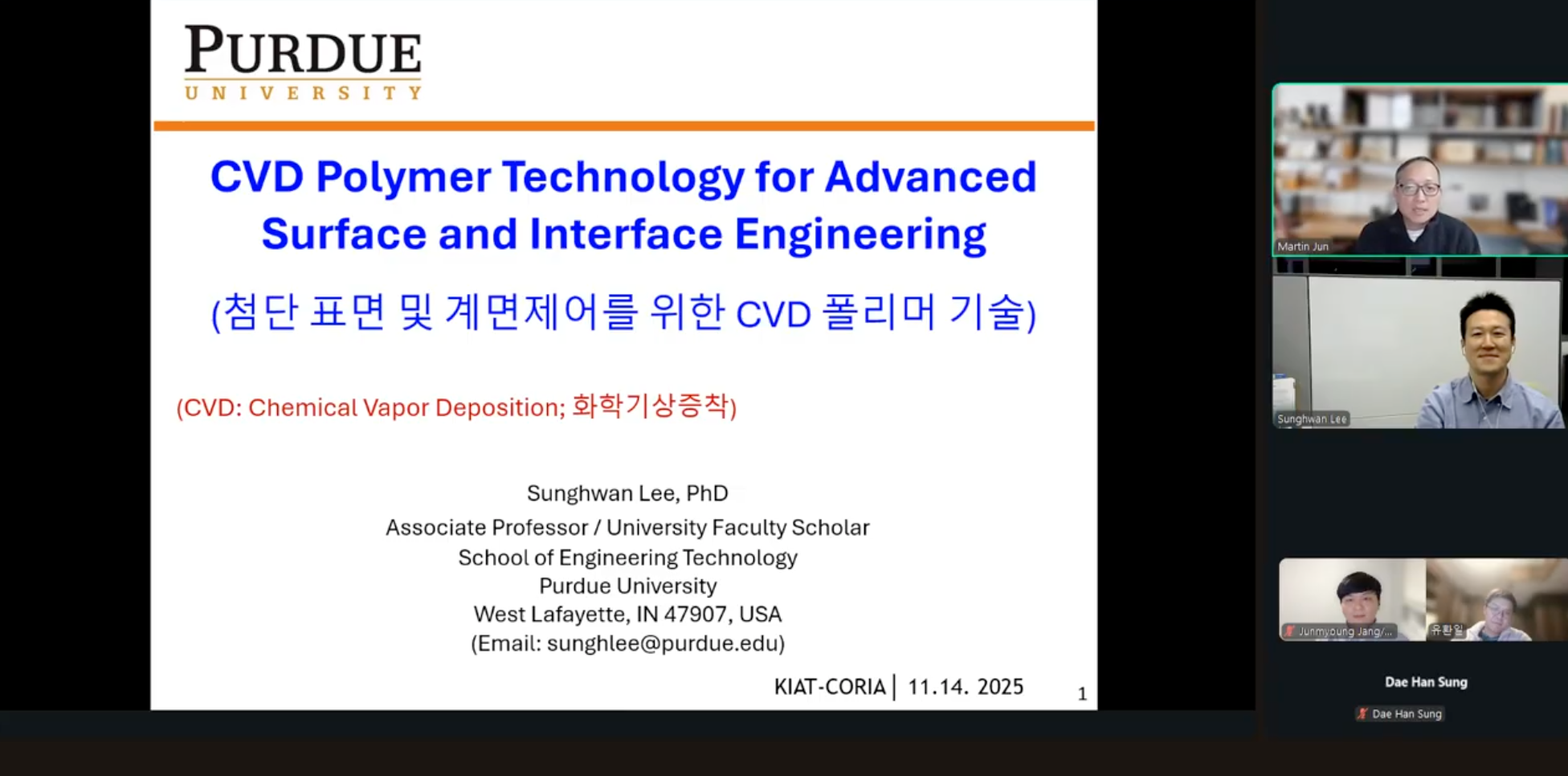 PURDUE
UNIVERSITY

CVD Polymer Technology for Advanced Surface and Interface Engineering

(첨단 표면 및 계면제어를 위한 CVD 폴리머 기술)

(CVD: Chemical Vapor Deposition; 화학기상증착)

Sunghwan Lee, PhD
Associate Professor / University Faculty Scholar
School of Engineering Technology
Purdue University
West Lafayette, IN 47907, USA
(Email: sunghlee@purdue.edu)

KIAT-CORIA | 11.14. 2025

1

Martin Jun

Sunghwan Lee

Junmyoung Jang/...

유환일

Dae Han Sung

Dae Han Sung